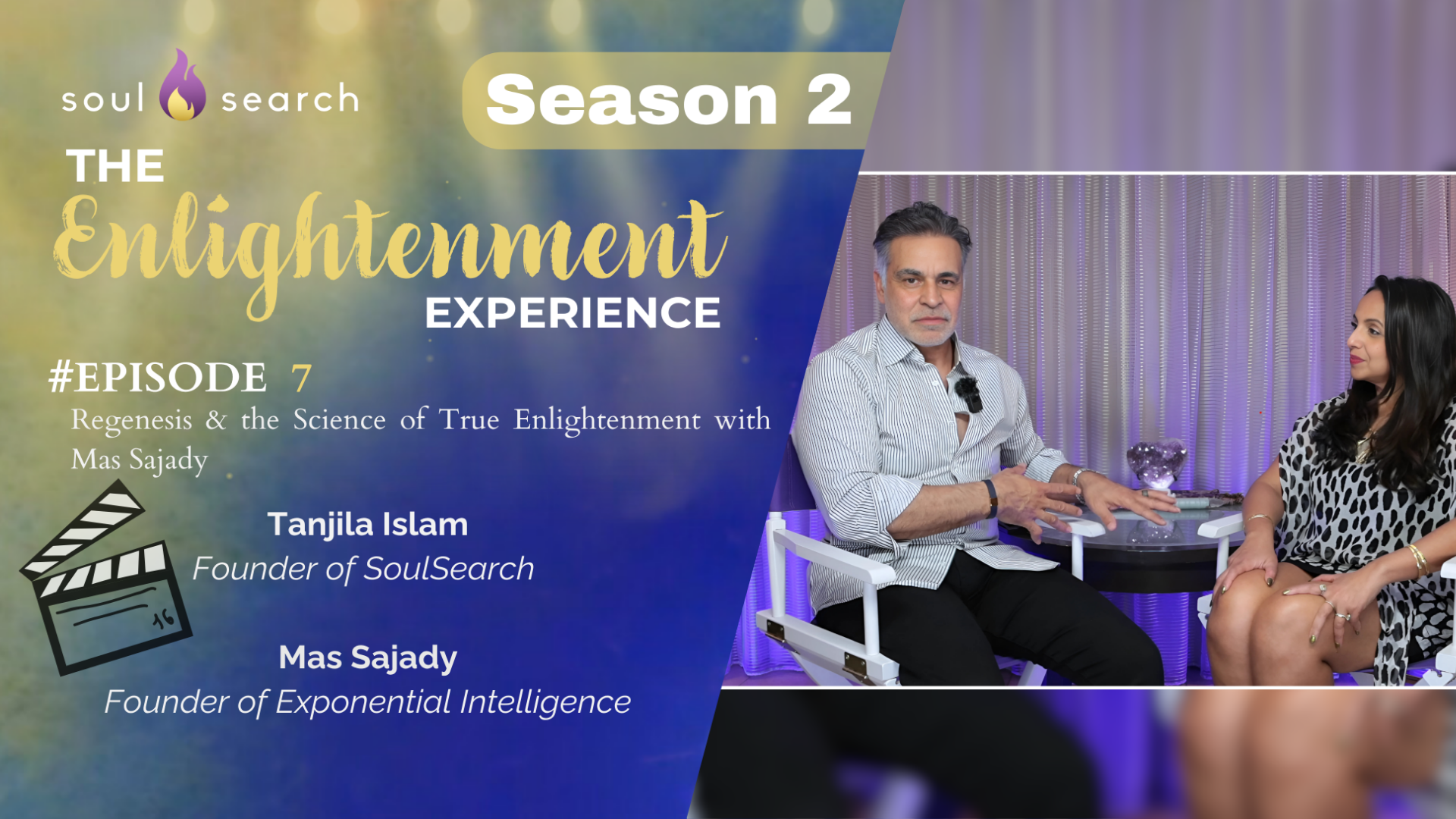 soul search

Season 2

THE Enlightenment EXPERIENCE

#EPISODE 7
Regenesis & the Science of True Enlightenment with Mas Sajady

16

Tanjila Islam
Founder of SoulSearch

Mas Sajady
Founder of Exponential Intelligence